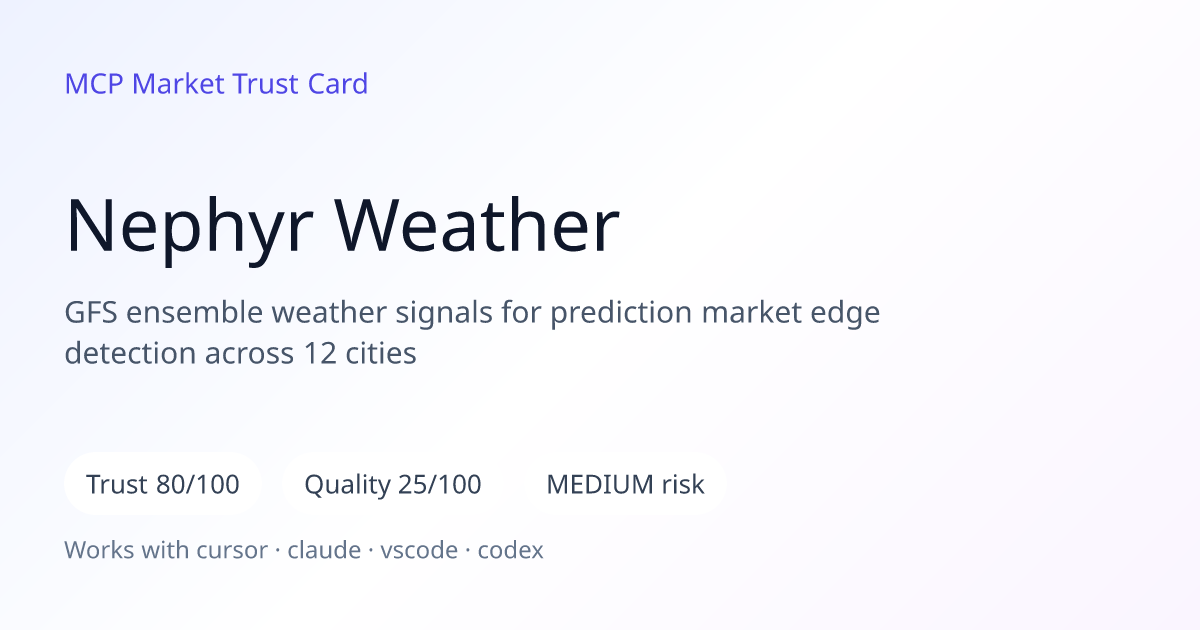 MCP Market Trust Card

Nephyr Weather

GFS ensemble weather signals for prediction market edge detection across 12 cities

Trust 80/100

Quality 25/100

MEDIUM risk

Works with cursor · claude · vscode · codex